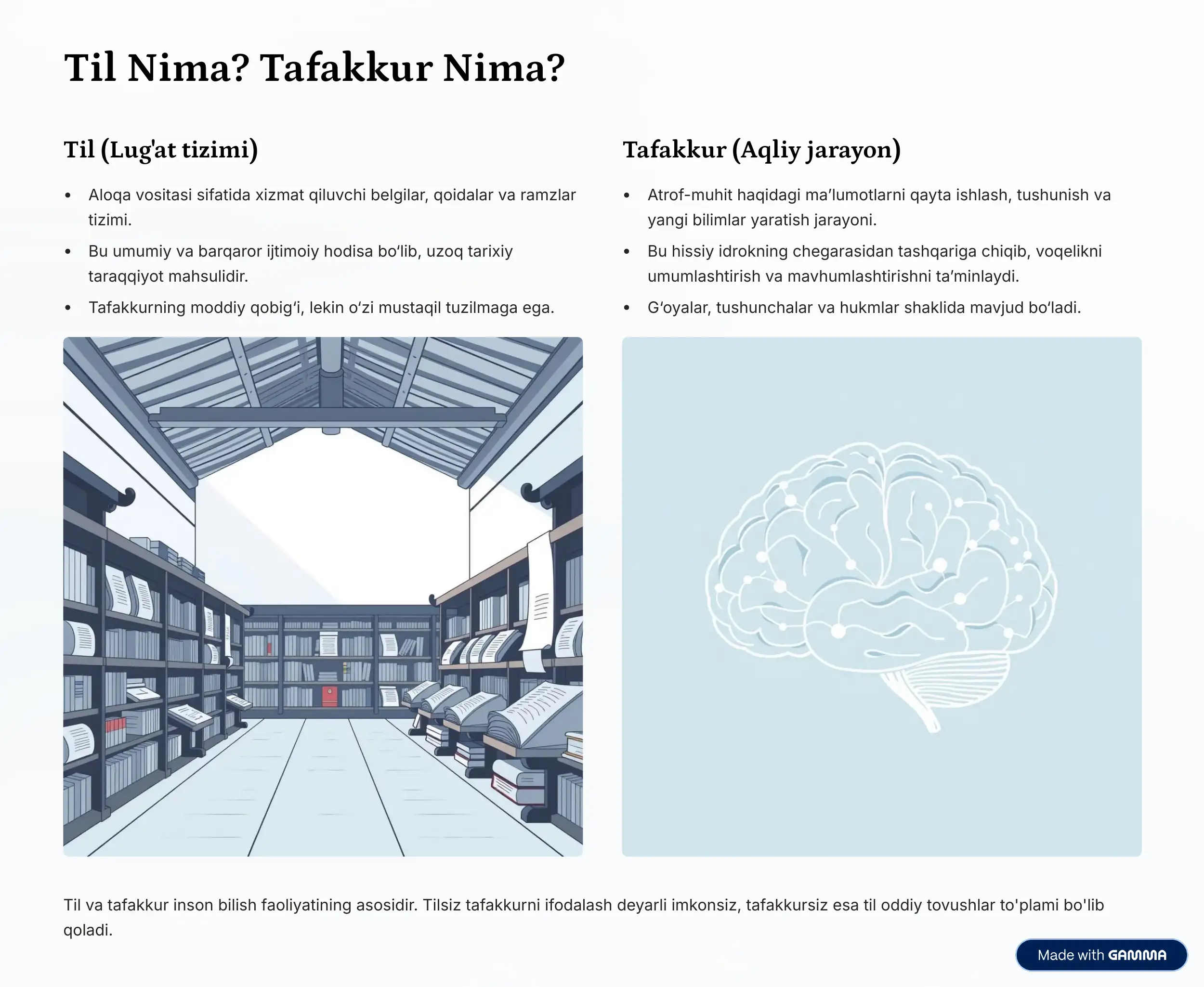 Til Nima? Tafakkur Nima?

Til (Lug'at tizimi)

- Aloqa vositasi sifatida xizmat qiluvchi belgilar, qoidalar va ramzlar tizimi.
- Bu umumiy va barqaror ijtimoiy hodisa bo‘lib, uzoq tarixiy taraqqiyot mahsulidir.
- Tafakkurning moddiy qobig‘i, lekin o‘zi mustaqil tuzilmaga ega.

Tafakkur (Aqliy jarayon)

- Atrof-muhit haqidagi ma’lumotlarni qayta ishlash, tushunish va yangi bilimlar yaratish jarayoni.
- Bu hissiy idrokning chegarasidan tashqariga chiqib, voqelikni umumlashtirish va mavhumlashtirishni ta’minlaydi.
- G‘oyalar, tushunchalar va hukmlar shaklida mavjud bo‘ladi.

Til va tafakkur inson bilish faoliyatining asosidir. Tilsiz tafakkurni ifodalash deyarli imkonsiz, tafakkursiz esa til oddiy tovushlar to'plami bo'lib qoladi.

Made with GAMMA